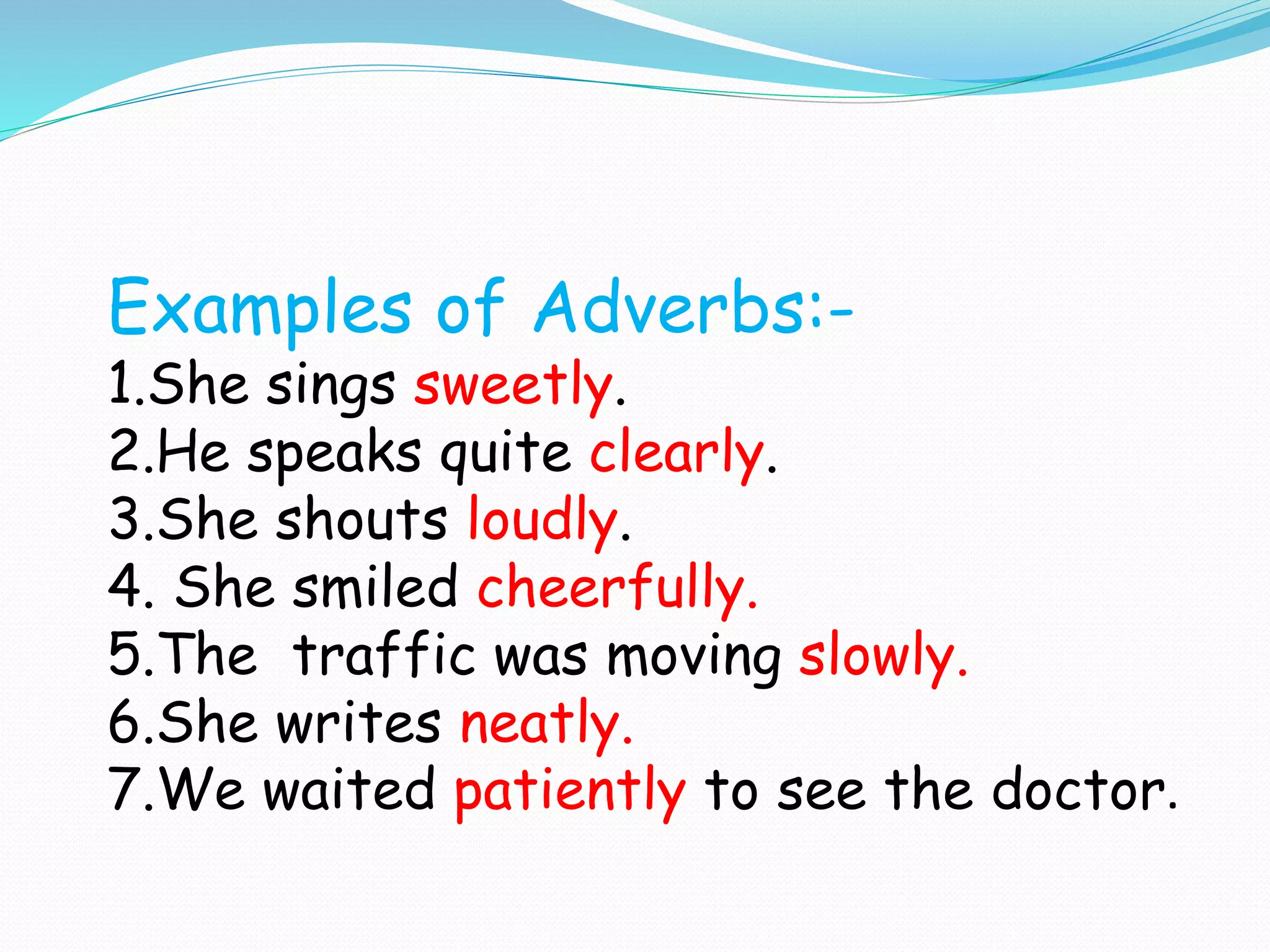 Examples of Adverbs:-

1.She sings sweetly.
2.He speaks quite clearly.
3.She shouts loudly.
4. She smiled cheerfully.
5.The traffic was moving slowly.
6.She writes neatly.
7.We waited patiently to see the doctor.